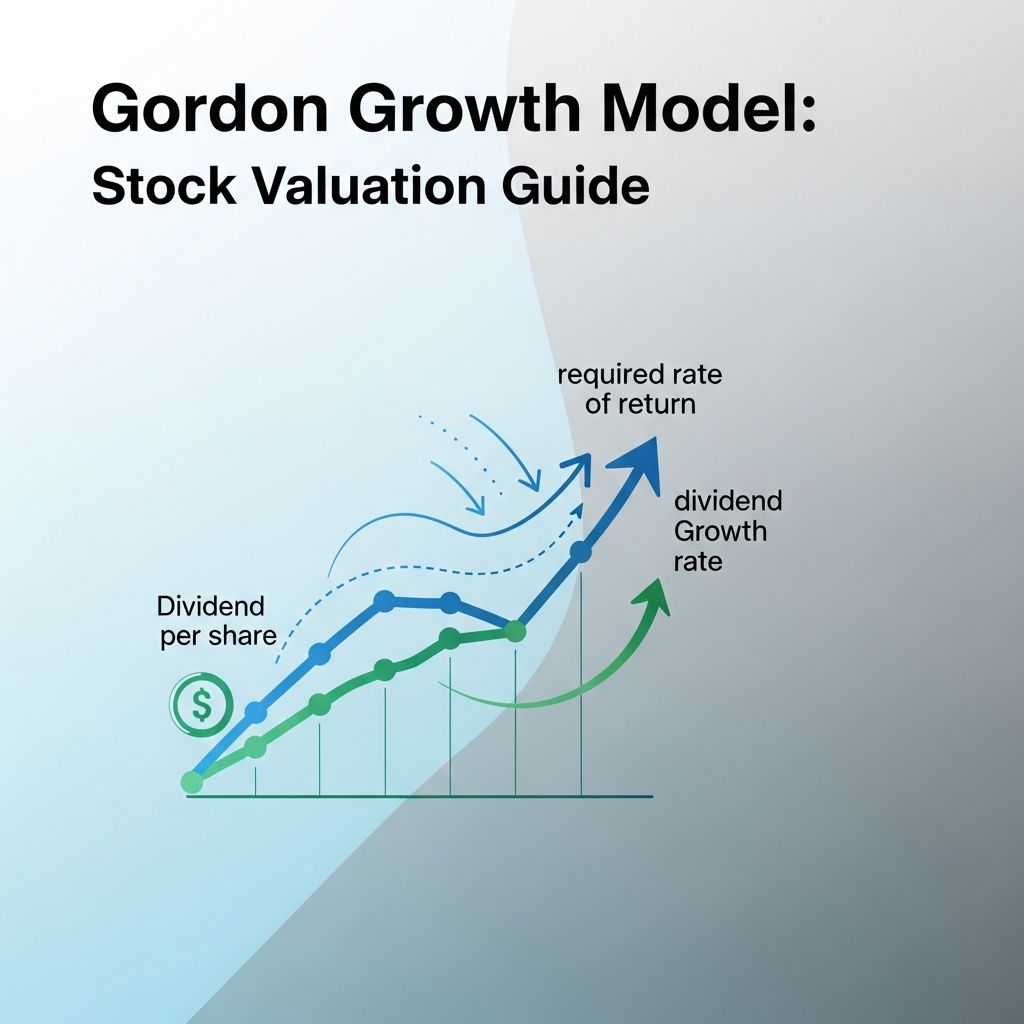 Gordon Growth Model:
Stock Valuation Guide

required rate of return

dividend Growth rate

Dividend per share

$